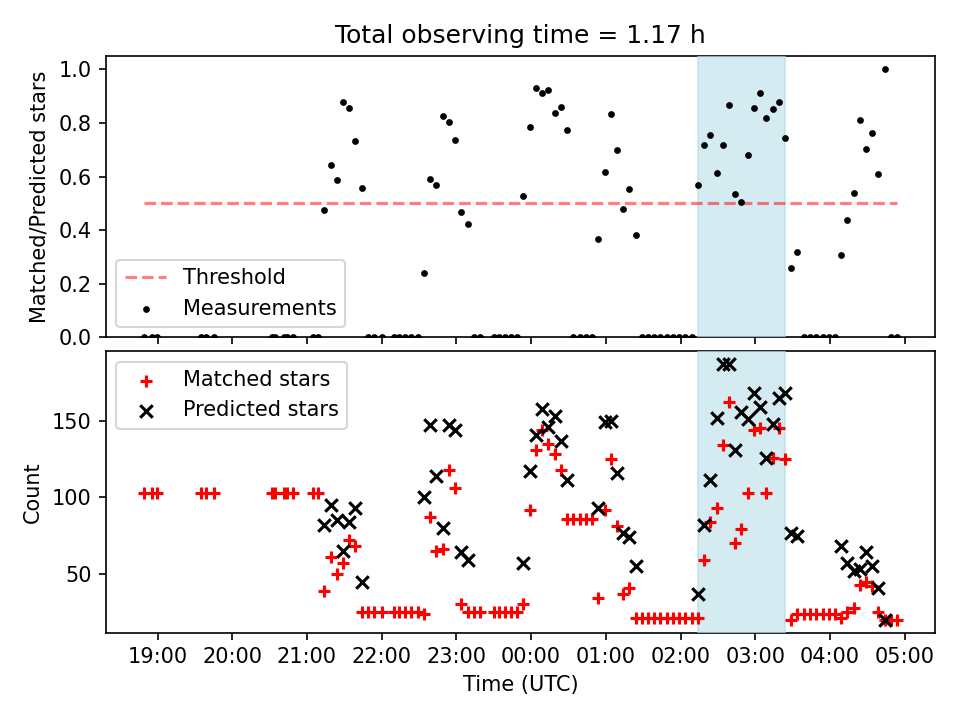 Total observing time = 1.17 h

Matched/Predicted stars

1.0
0.8
0.6
0.4
0.2
0.0

Threshold
Measurements

Count

150
100
50

Matched stars
Predicted stars

19:00 20:00 21:00 22:00 23:00 00:00 01:00 02:00 03:00 04:00 05:00

Time (UTC)